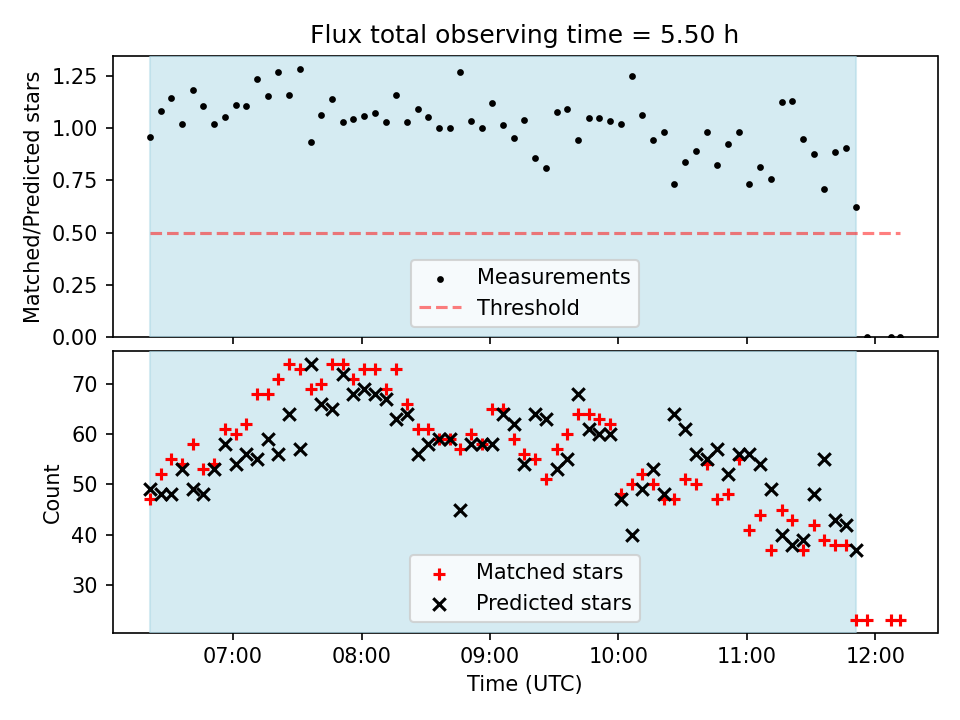 Flux total observing time = 5.50 h

Matched/Predicted stars

1.25
1.00
0.75
0.50
0.25
0.00

Measurements
Threshold

Count

70
60
50
40
30

Matched stars
Predicted stars

07:00 08:00 09:00 10:00 11:00 12:00

Time (UTC)